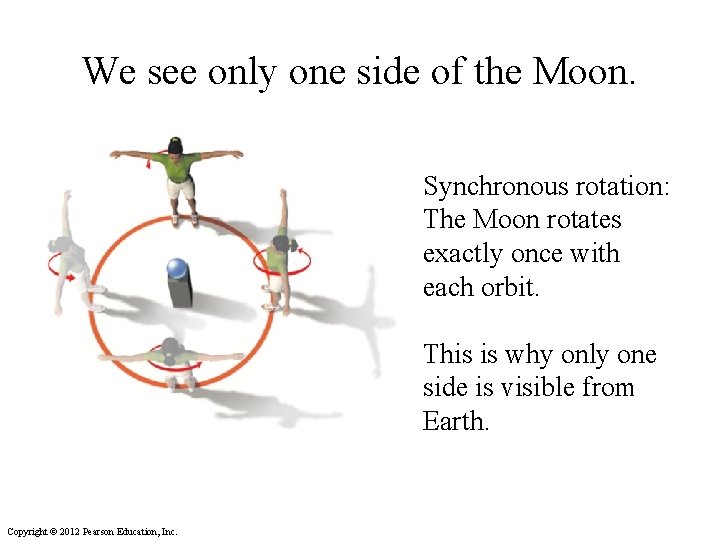 We see only one side of the Moon.

Synchronous rotation: The Moon rotates exactly once with each orbit.

This is why only one side is visible from Earth.

Copyright © 2012 Pearson Education, Inc.